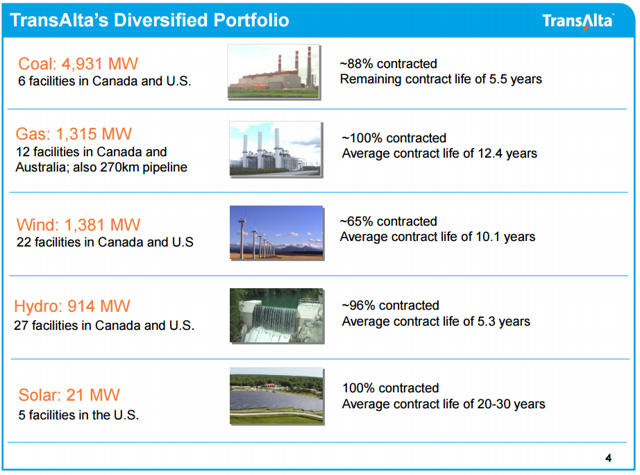 TransAlta's Diversified Portfolio

TransAlta

Coal: 4,931 MW
6 facilities in Canada and U.S.

~88% contracted
Remaining contract life of 5.5 years

Gas: 1,315 MW
12 facilities in Canada and Australia; also 270km pipeline

~100% contracted
Average contract life of 12.4 years

Wind: 1,381 MW
22 facilities in Canada and U.S

~65% contracted
Average contract life of 10.1 years

Hydro: 914 MW
27 facilities in Canada and U.S.

~96% contracted
Average contract life of 5.3 years

Solar: 21 MW
5 facilities in the U.S.

100% contracted
Average contract life of 20-30 years

4